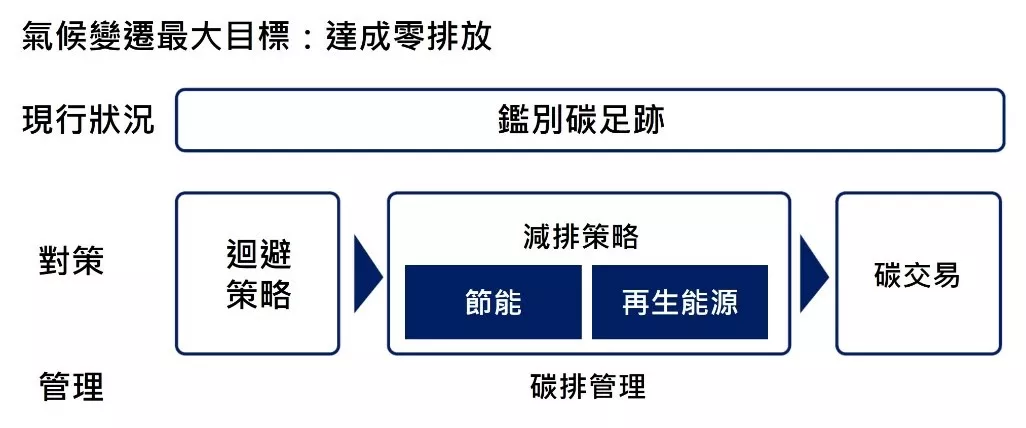 氣候變遷最大目標：達成零排放

現行狀況

鑑別碳足跡

對策

迴避策略

減排策略

節能

再生能源

碳交易

管理

碳排管理